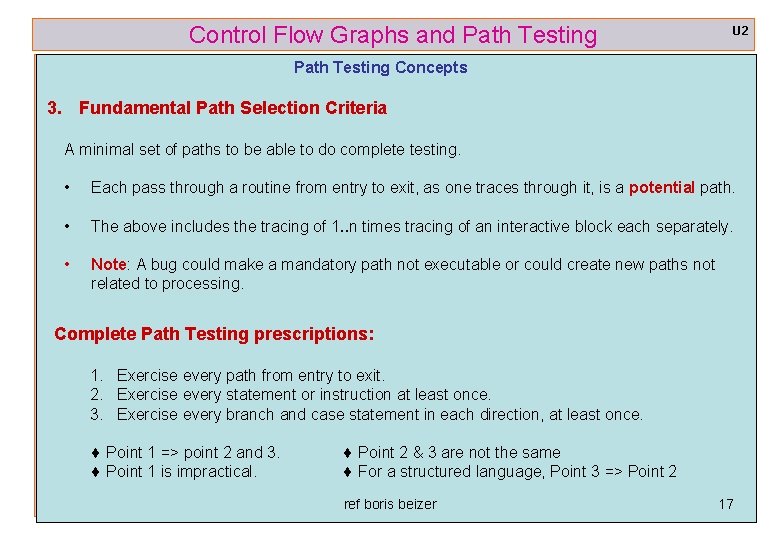 Control Flow Graphs and Path Testing

U2

Path Testing Concepts

3. Fundamental Path Selection Criteria

A minimal set of paths to be able to do complete testing.

• Each pass through a routine from entry to exit, as one traces through it, is a potential path.

• The above includes the tracing of 1..n times tracing of an interactive block each separately.

• Note: A bug could make a mandatory path not executable or could create new paths not related to processing.

Complete Path Testing prescriptions:

1. Exercise every path from entry to exit.
2. Exercise every statement or instruction at least once.
3. Exercise every branch and case statement in each direction, at least once.

♦ Point 1 => point 2 and 3.
♦ Point 1 is impractical.

♦ Point 2 & 3 are not the same
♦ For a structured language, Point 3 => Point 2

ref boris beizer

17